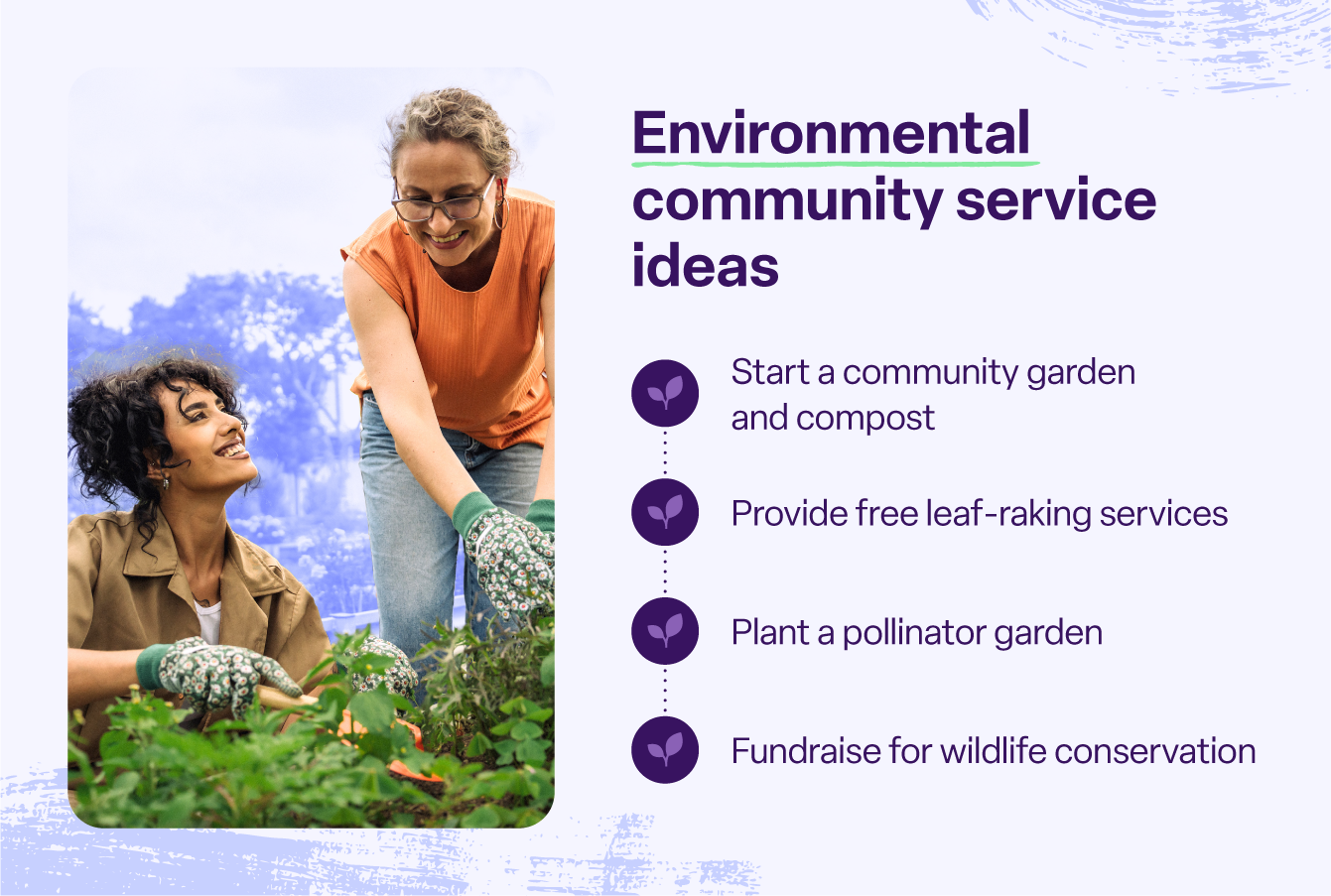 Environmental community service ideas

Start a community garden and compost

Provide free leaf-raking services

Plant a pollinator garden

Fundraise for wildlife conservation